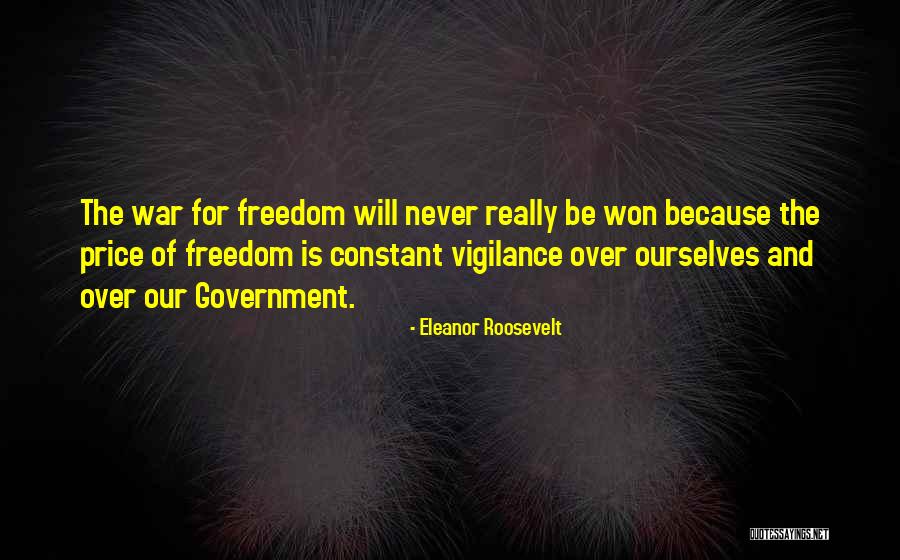 The war for freedom will never really be won because the price of freedom is constant vigilance over ourselves and over our Government.

- Eleanor Roosevelt

QUOTESSAYINGS.NET